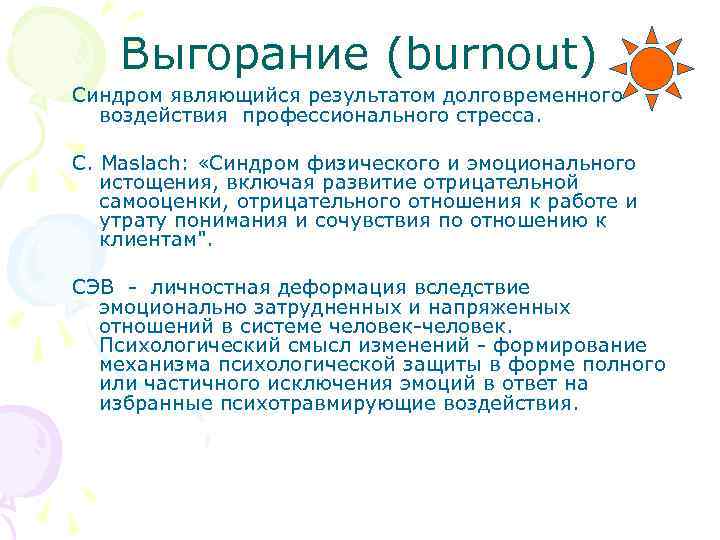 Выгорание (burnout)

Синдром являющийся результатом долговременного воздействия профессионального стресса.

C. Maslach: «Синдром физического и эмоционального истощения, включая развитие отрицательной самооценки, отрицательного отношения к работе и утрату понимания и сочувствия по отношению к клиентам".

СЭВ - личностная деформация вследствие эмоционально затрудненных и напряженных отношений в системе человек-человек. Психологический смысл изменений - формирование механизма психологической защиты в форме полного или частичного исключения эмоций в ответ на избранные психотравмирующие воздействия.